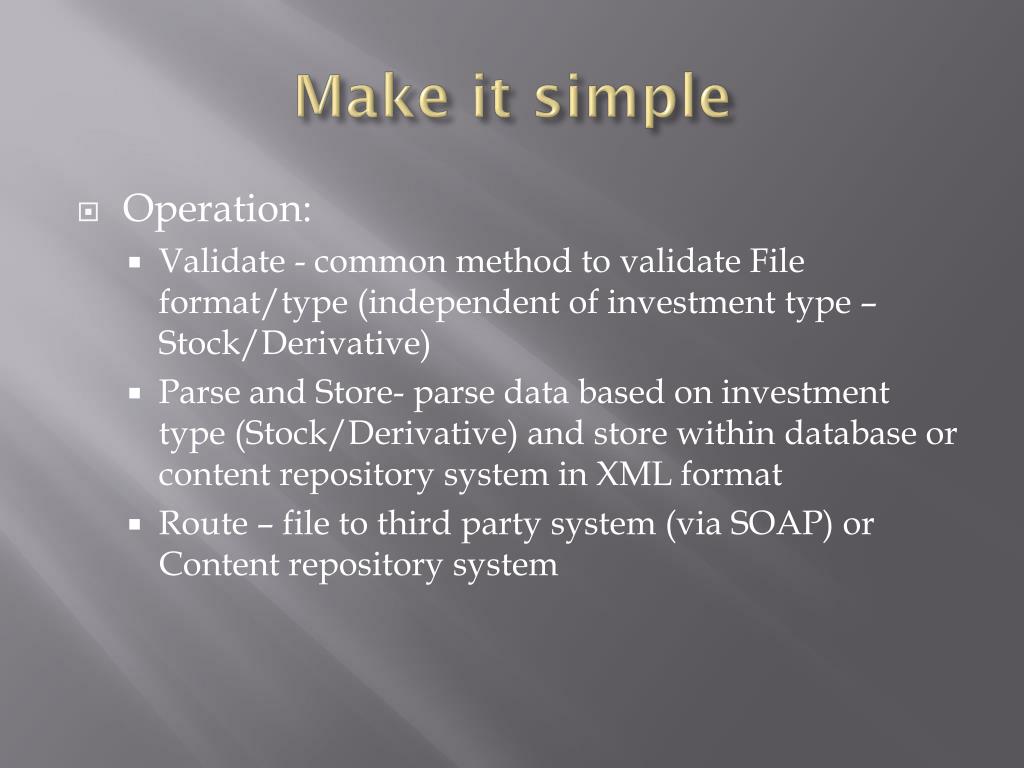 Make it simple

Operation:

Validate - common method to validate File format/type (independent of investment type – Stock/Derivative)

Parse and Store- parse data based on investment type (Stock/Derivative) and store within database or content repository system in XML format

Route – file to third party system (via SOAP) or Content repository system